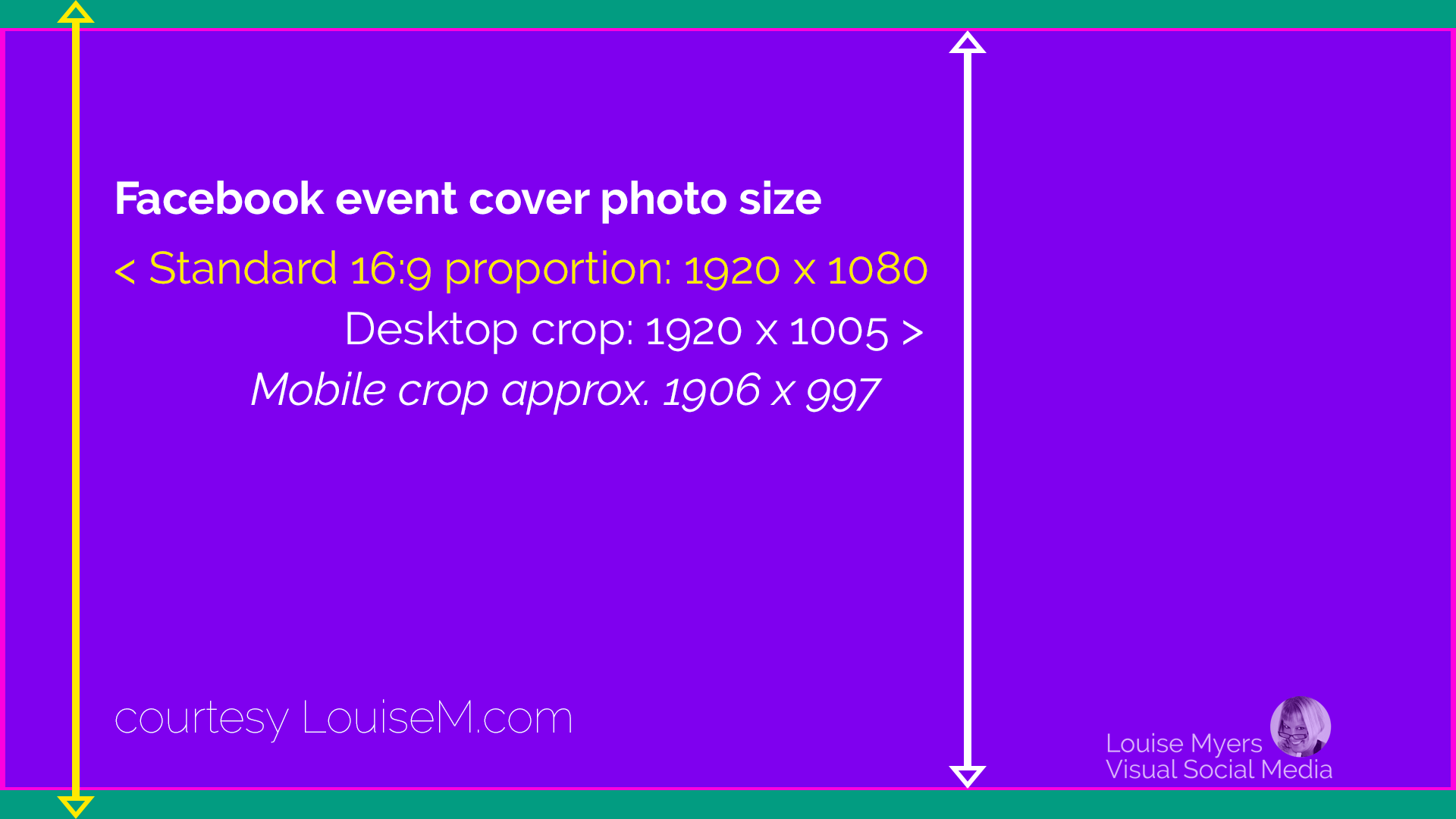 Facebook event cover photo size

< Standard 16:9 proportion: 1920 x 1080

Desktop crop: 1920 x 1005 >

Mobile crop approx. 1906 x 997

courtesy LouiseM.com

Louise Myers
Visual Social Media